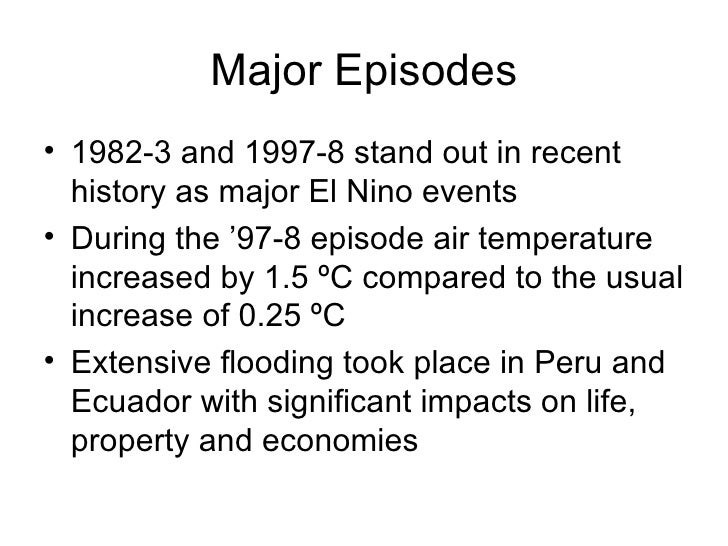 Major Episodes

• 1982-3 and 1997-8 stand out in recent history as major El Nino events
• During the ’97-8 episode air temperature increased by 1.5 ºC compared to the usual increase of 0.25 ºC
• Extensive flooding took place in Peru and Ecuador with significant impacts on life, property and economies